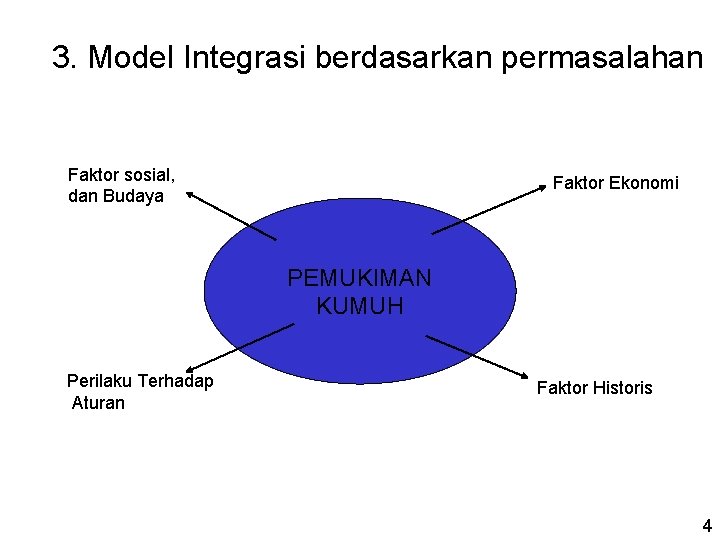 3. Model Integrasi berdasarkan permasalahan

Faktor sosial,
dan Budaya

Faktor Ekonomi

PEMUKIMAN
KUMUH

Perilaku Terhadap
Aturan

Faktor Historis

4